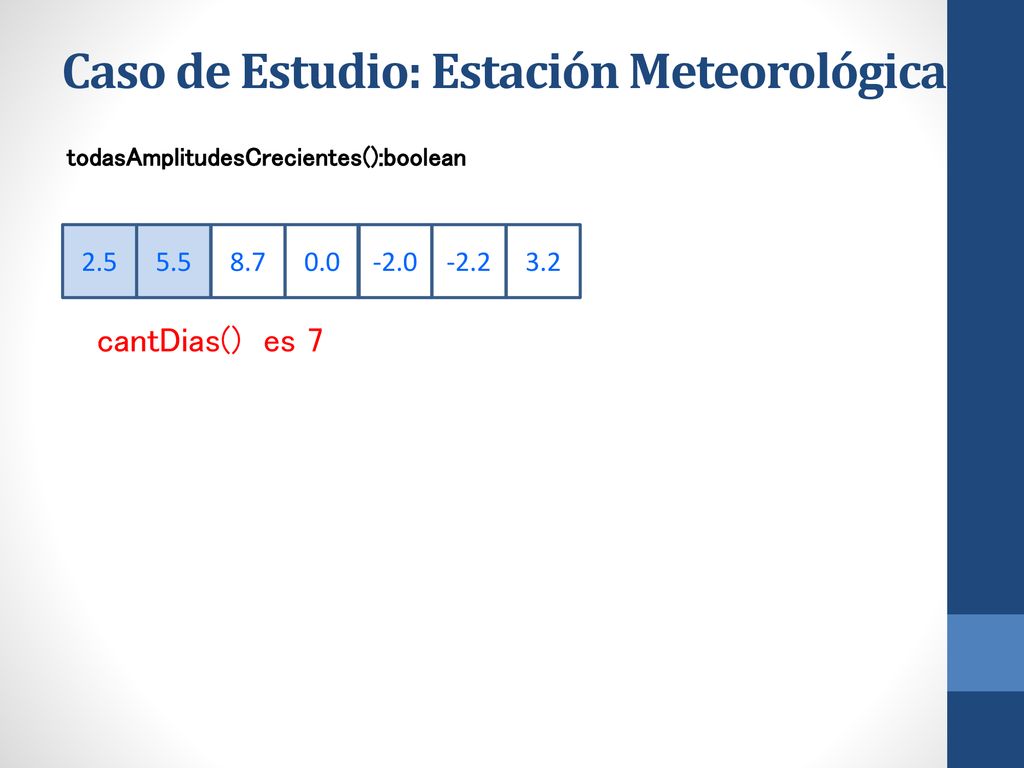 Caso de Estudio: Estación Meteorológica

todasAmplitudesCrecientes():boolean

| 2.5 | 5.5 | 8.7 | 0.0 | -2.0 | -2.2 | 3.2 |
|---|---|---|---|---|---|---|

cantDias() es 7